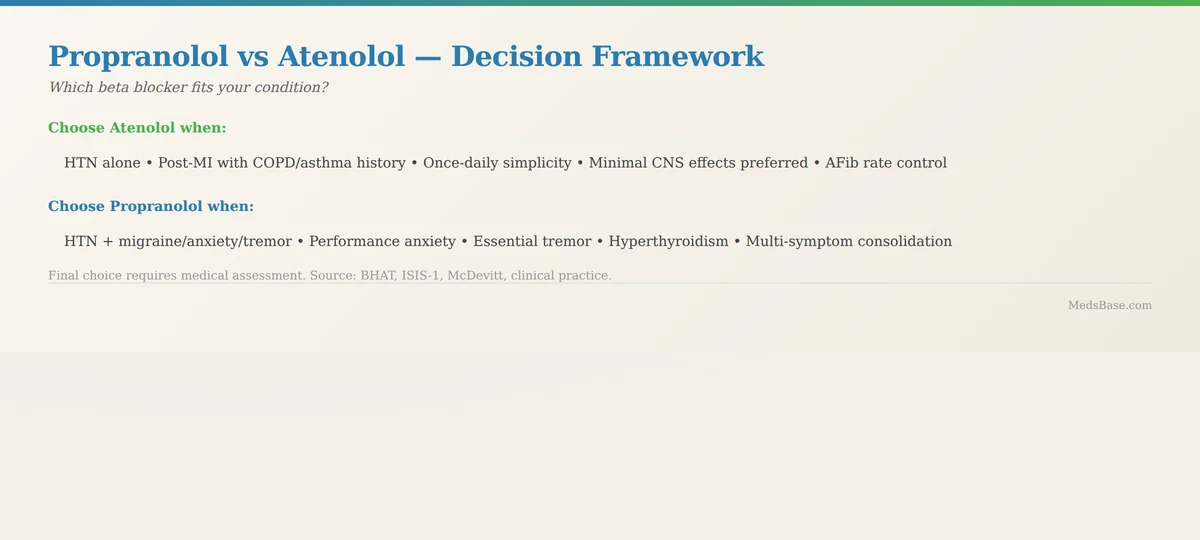 Propranolol vs Atenolol — Decision Framework

Which beta blocker fits your condition?

Choose Atenolol when:

HTN alone • Post-MI with COPD/asthma history • Once-daily simplicity • Minimal CNS effects preferred • AFib rate control

Choose Propranolol when:

HTN + migraine/anxiety/tremor • Performance anxiety • Essential tremor • Hyperthyroidism • Multi-symptom consolidation

Final choice requires medical assessment. Source: BHAT, ISIS-1, McDevitt, clinical practice.

MedsBase.com